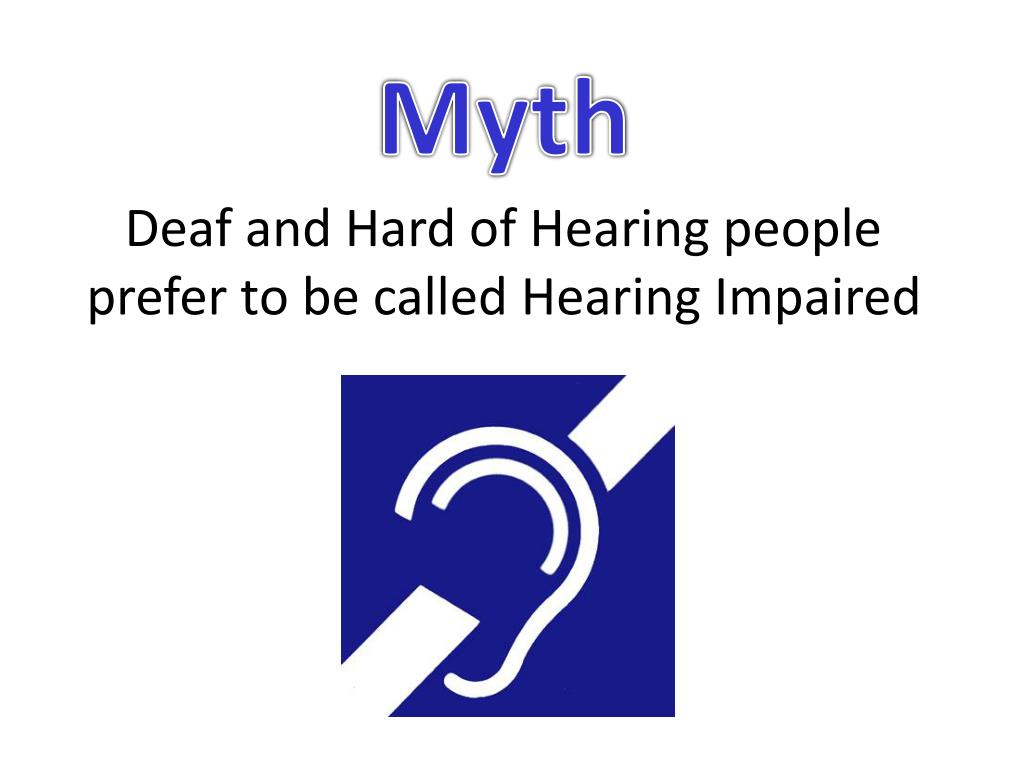 Myth

Deaf and Hard of Hearing people prefer to be called Hearing Impaired